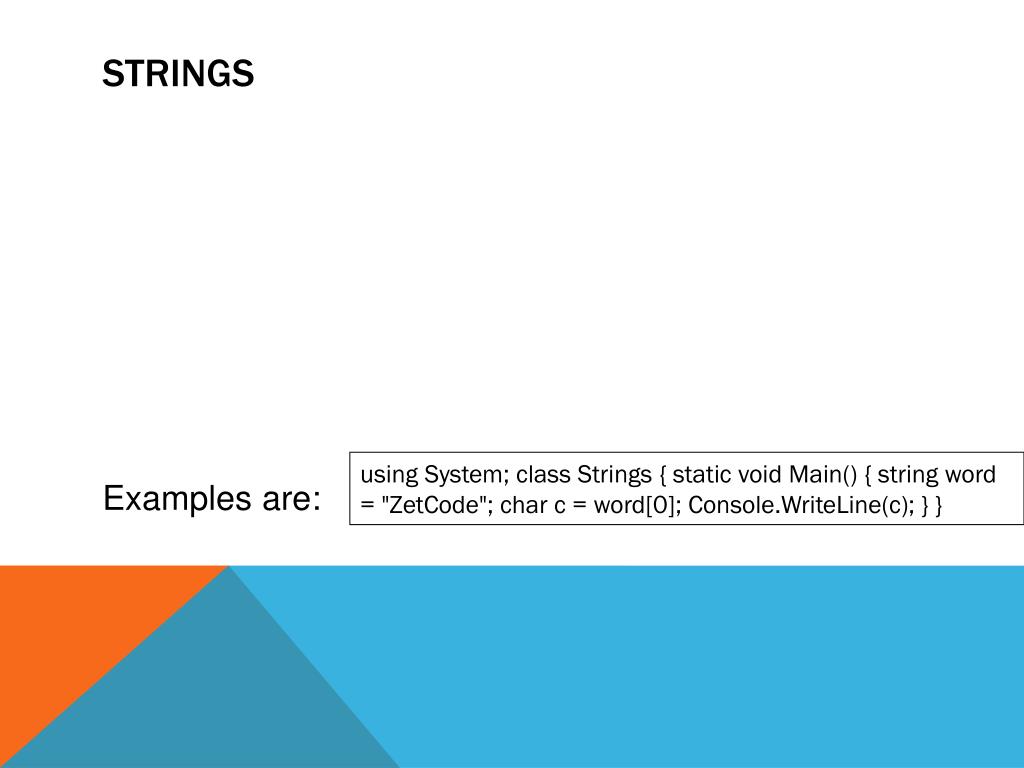 STRINGS

Examples are:

using System; class Strings { static void Main() { string word = "ZetCode"; char c = word[0]; Console.WriteLine(c); } }